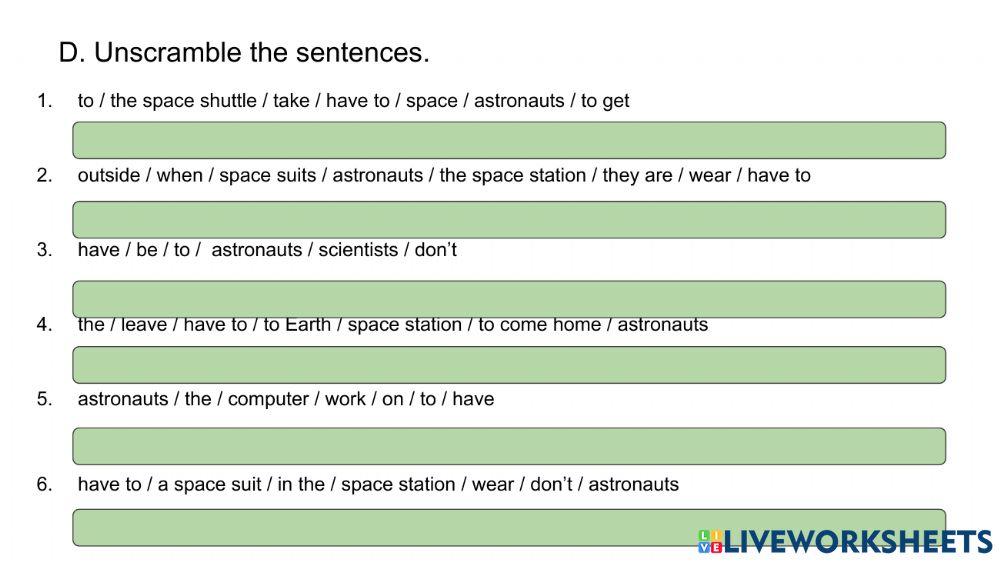 D. Unscramble the sentences.

1. to / the space shuttle / take / have to / space / astronauts / to get

2. outside / when / space suits / astronauts / the space station / they are / wear / have to

3. have / be / to / astronauts / scientists / don't

4. the / leave / have to / to Earth / space station / to come home / astronauts

5. astronauts / the / computer / work / on / to / have

6. have to / a space suit / in the / space station / wear / don't / astronauts

LIVEWORKSHEETS